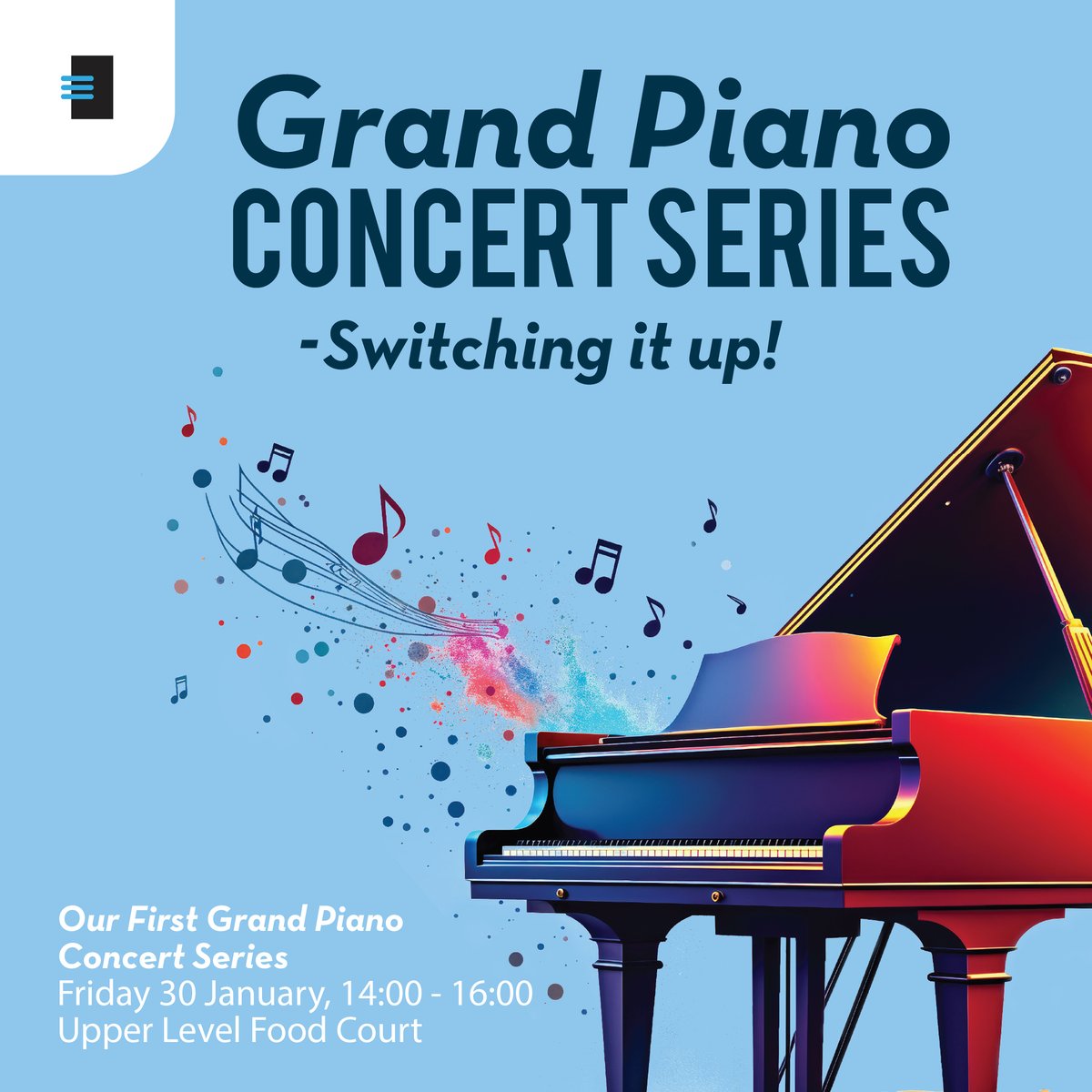 Grand Piano
CONCERT SERIES
-Switching it up!

Our First Grand Piano Concert Series
Friday 30 January, 14:00 - 16:00
Upper Level Food Court